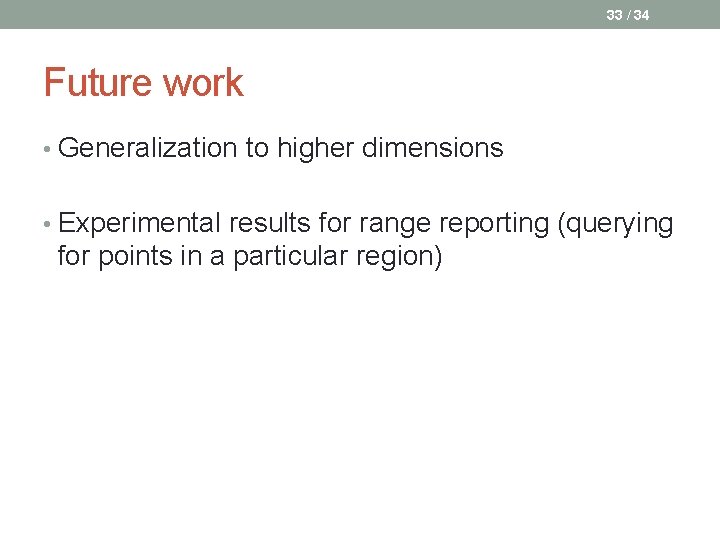 33 / 34

Future work

• Generalization to higher dimensions

• Experimental results for range reporting (querying for points in a particular region)